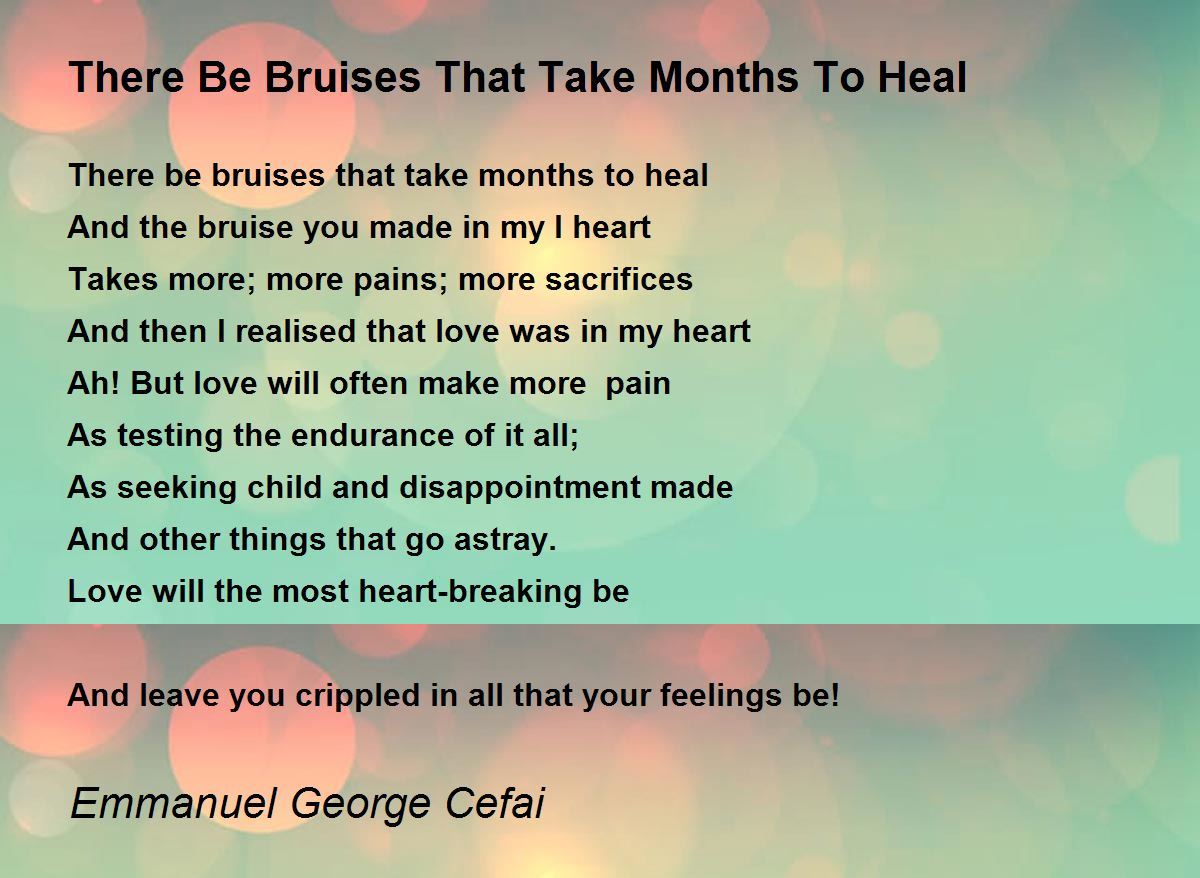 There Be Bruises That Take Months To Heal

There be bruises that take months to heal
And the bruise you made in my I heart
Takes more; more pains; more sacrifices
And then I realised that love was in my heart
Ah! But love will often make more pain
As testing the endurance of it all;
As seeking child and disappointment made
And other things that go astray.
Love will the most heart-breaking be

And leave you crippled in all that your feelings be!

Emmanuel George Cefai